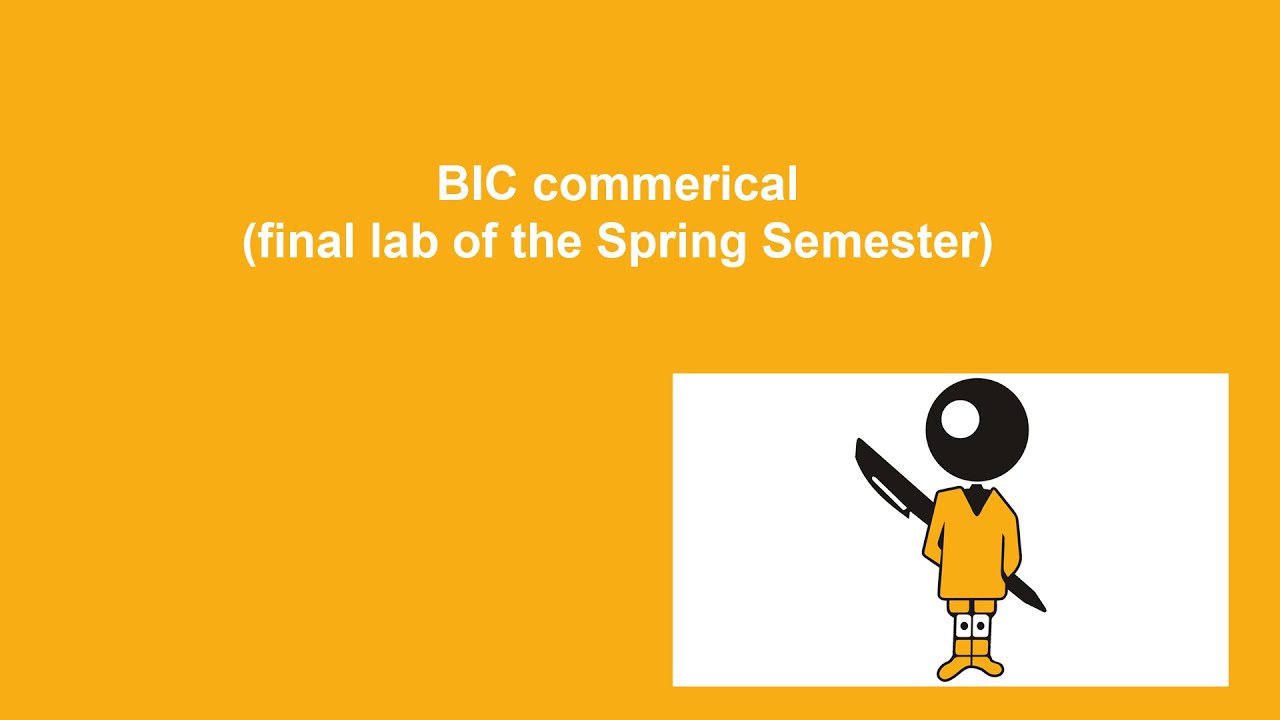 BIC commerical
(final lab of the Spring Semester)